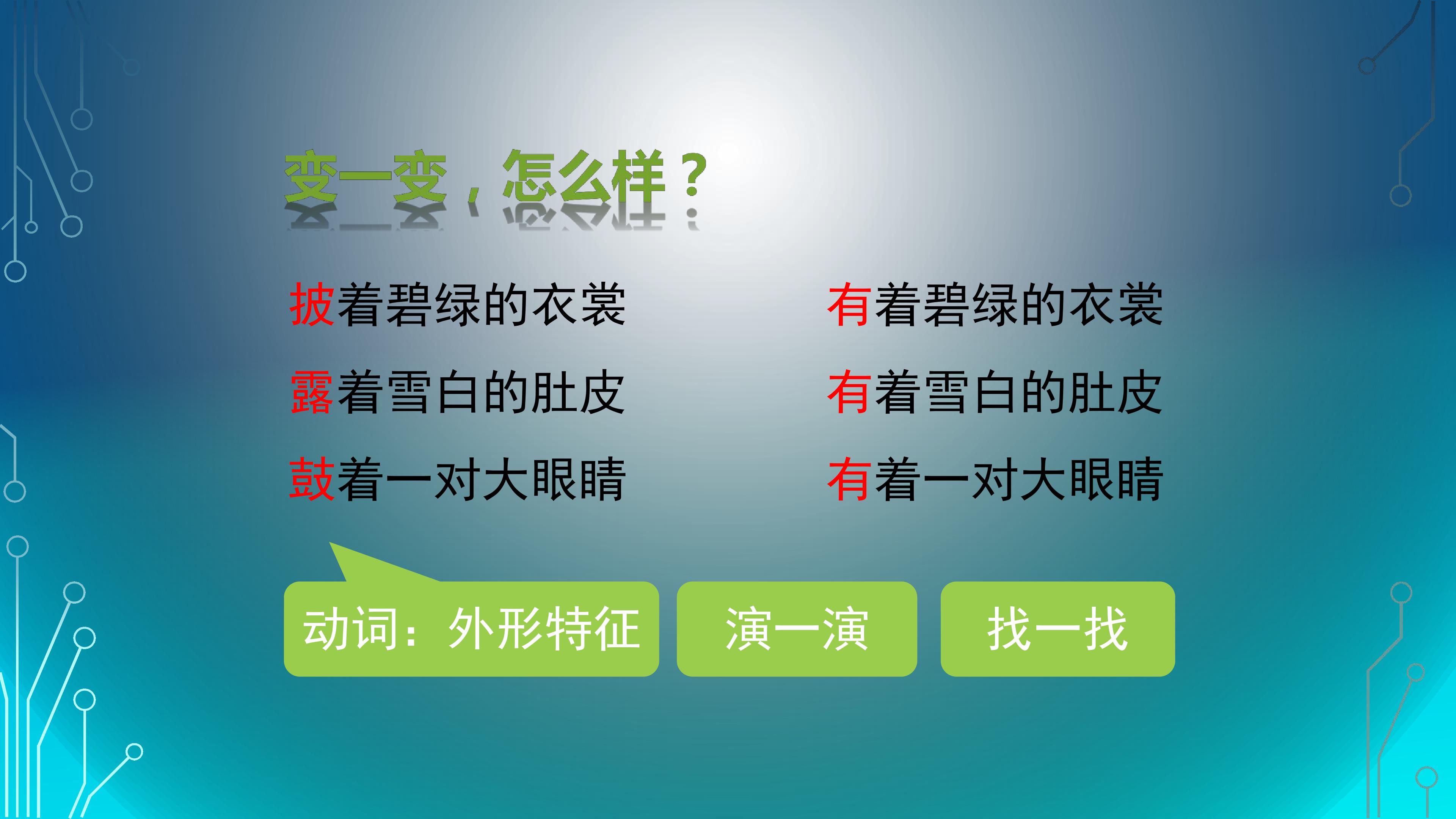 变一变，怎么样？

披着碧绿的衣裳

露着雪白的肚皮

鼓着一对大眼睛

有着碧绿的衣裳

有着雪白的肚皮

有着一对大眼睛

动词：外形特征

演一演

找一找